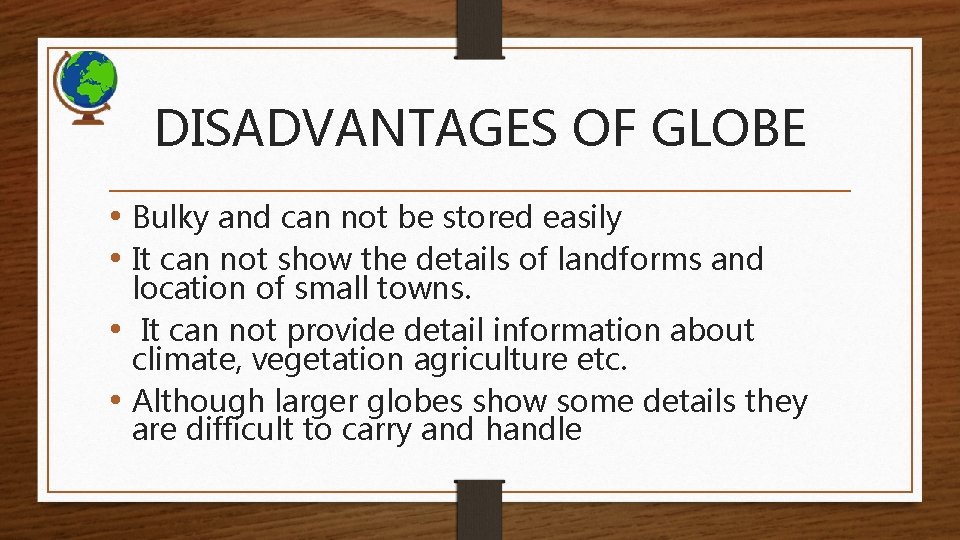 DISADVANTAGES OF GLOBE

• Bulky and can not be stored easily
• It can not show the details of landforms and location of small towns.
• It can not provide detail information about climate, vegetation agriculture etc.
• Although larger globes show some details they are difficult to carry and handle